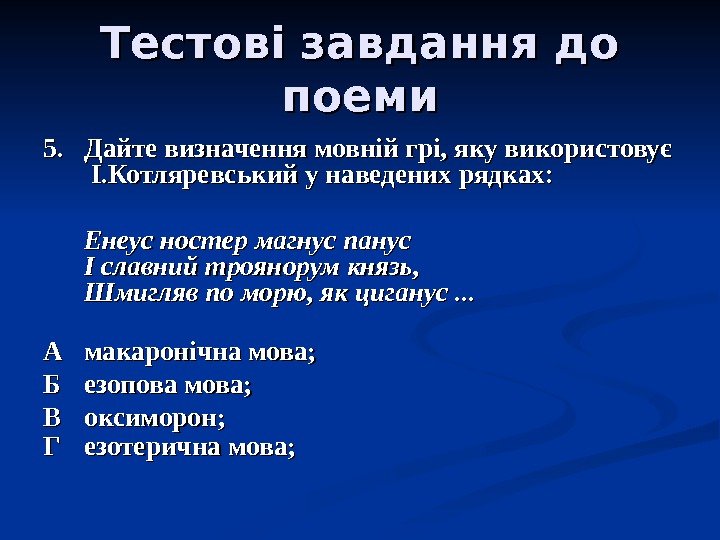 Тестові завдання до поеми

5. Дайте визначення мовній грі, яку використовує І.Котляревський у наведених рядках:

Енеус ностер магнус панус
І славний троянорум князь,
Шмигляв по морю, як циганус ...

А макаронічна мова;
Б езопова мова;
В оксиморон;
Г езотерична мова;